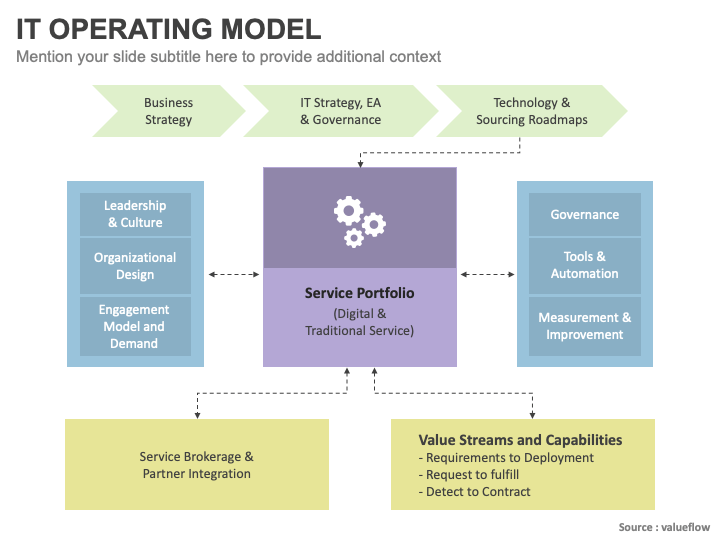 IT OPERATING MODEL

Mention your slide subtitle here to provide additional context

Business Strategy

IT Strategy, EA & Governance

Technology & Sourcing Roadmaps

Leadership & Culture

Organizational Design

Engagement Model and Demand

Service Portfolio

(Digital & Traditional Service)

Governance

Tools & Automation

Measurement & Improvement

Service Brokerage & Partner Integration

Value Streams and Capabilities

- Requirements to Deployment
- Request to fulfill
- Detect to Contract

Source : valueflow